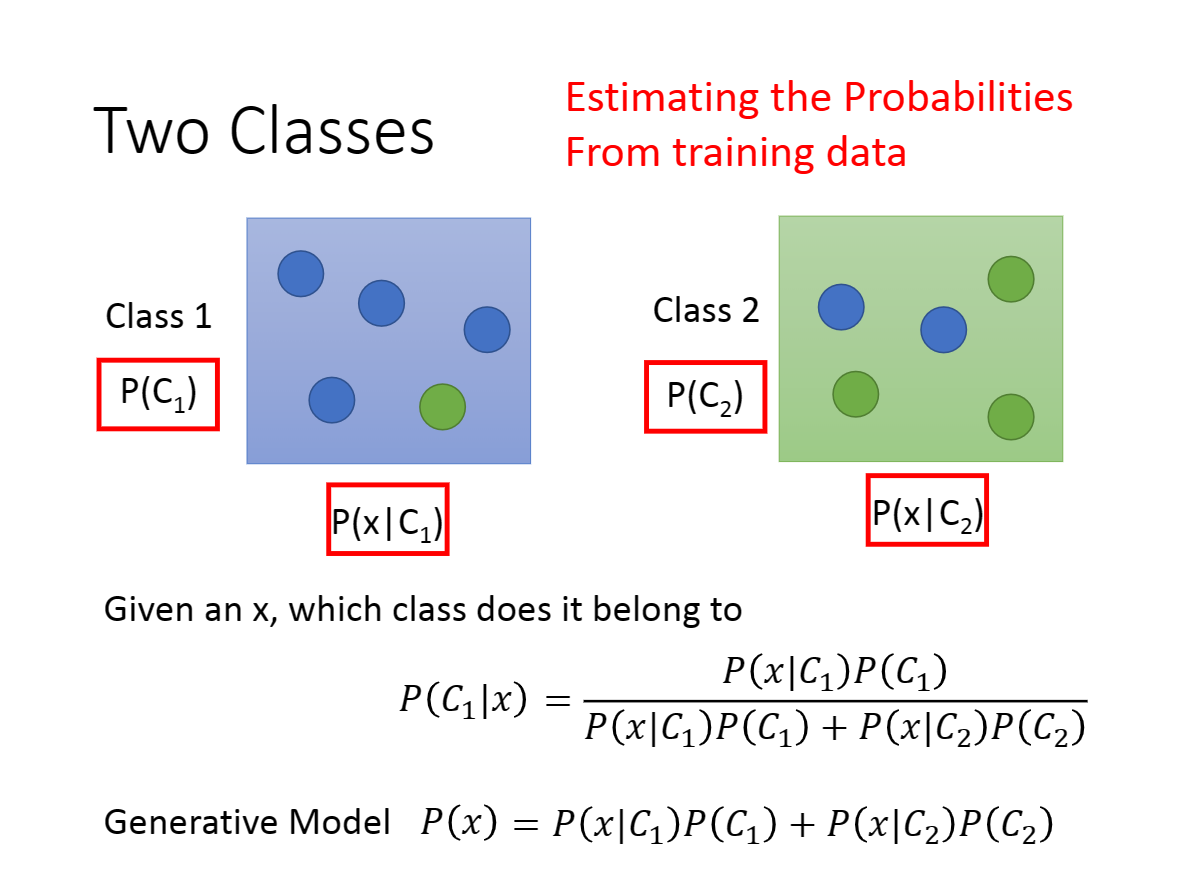 Two Classes

Estimating the Probabilities
From training data

Class 1

$P(C_1)$

$P(x|C_1)$

Class 2

$P(C_2)$

$P(x|C_2)$

Given an x, which class does it belong to

$P(C_1|x) = \frac{P(x|C_1)P(C_1)}{P(x|C_1)P(C_1) + P(x|C_2)P(C_2)}$

Generative Model $P(x) = P(x|C_1)P(C_1) + P(x|C_2)P(C_2)$